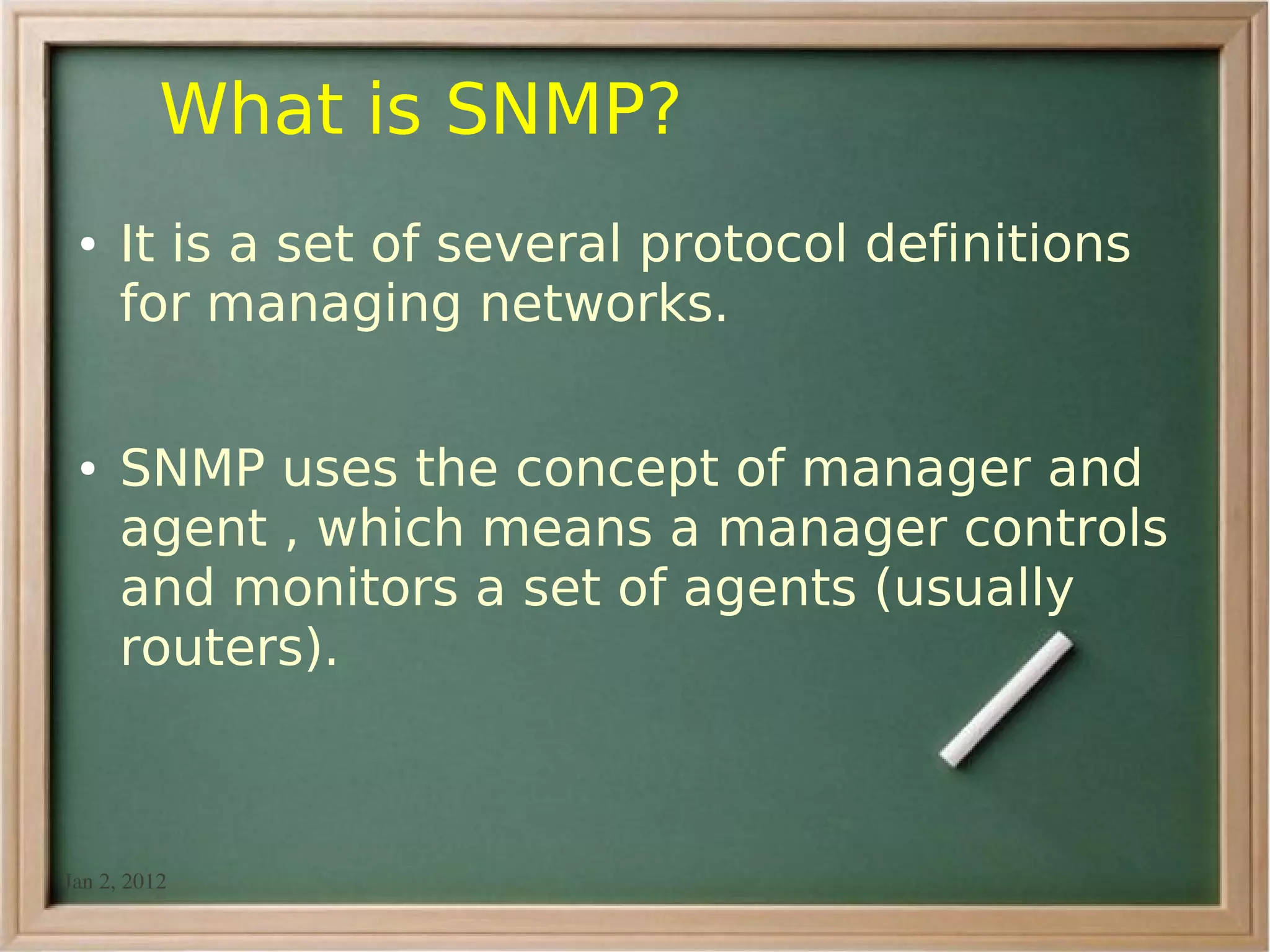 What is SNMP?

• It is a set of several protocol definitions for managing networks.

• SNMP uses the concept of manager and agent , which means a manager controls and monitors a set of agents (usually routers).

Jan 2, 2012